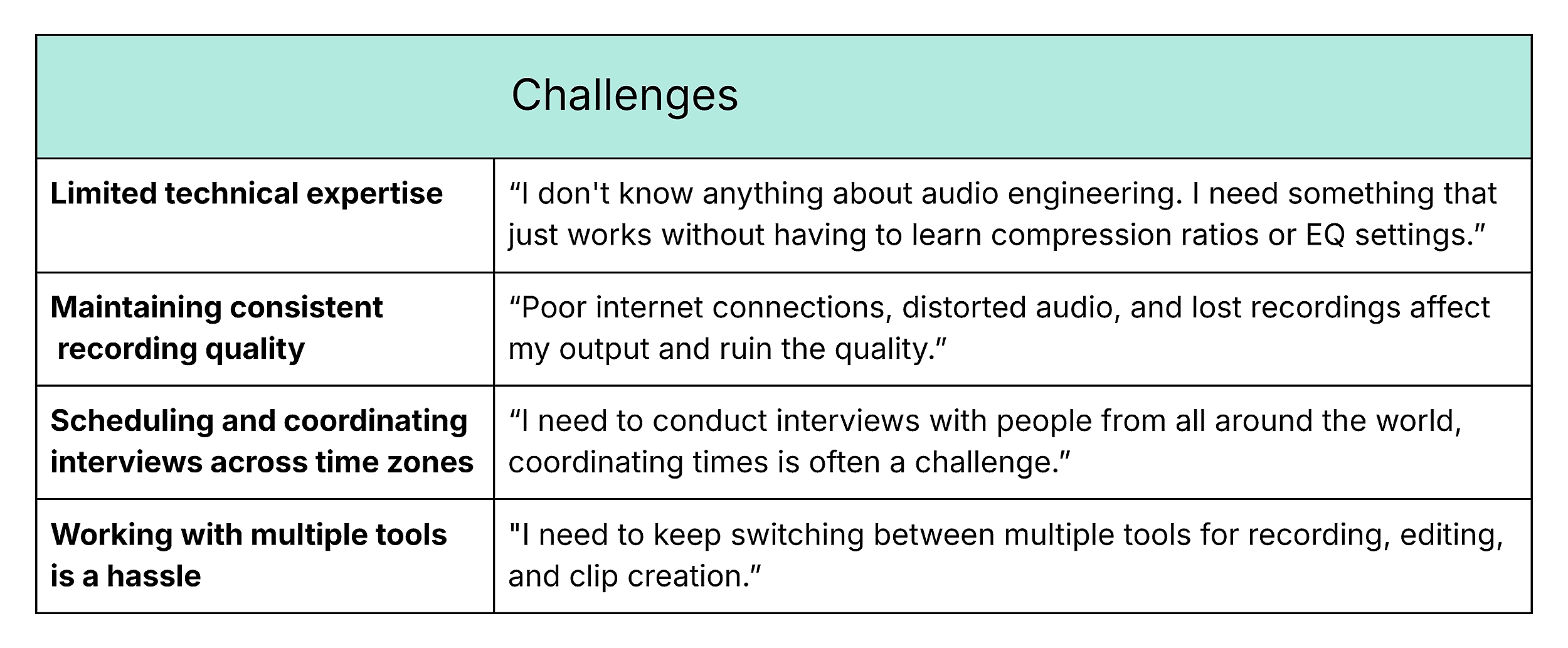 | Challenges | |
|---|---|
| **Limited technical expertise** | “I don't know anything about audio engineering. I need something that just works without having to learn compression ratios or EQ settings.” |
| **Maintaining consistent recording quality** | “Poor internet connections, distorted audio, and lost recordings affect my output and ruin the quality.” |
| **Scheduling and coordinating interviews across time zones** | “I need to conduct interviews with people from all around the world, coordinating times is often a challenge.” |
| **Working with multiple tools is a hassle** | "I need to keep switching between multiple tools for recording, editing, and clip creation.” |